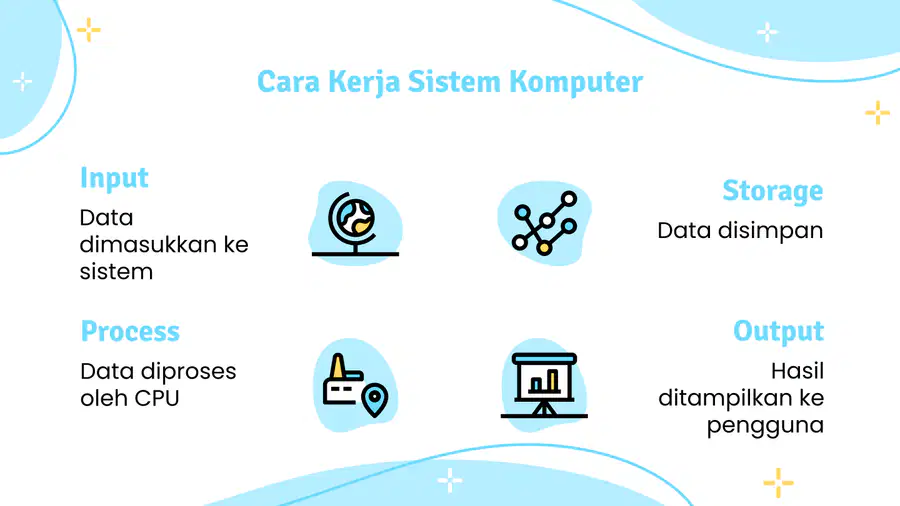 Cara Kerja Sistem Komputer

Input

Data dimasukkan ke sistem

Process

Data diproses oleh CPU

Storage

Data disimpan

Output

Hasil ditampilkan ke pengguna